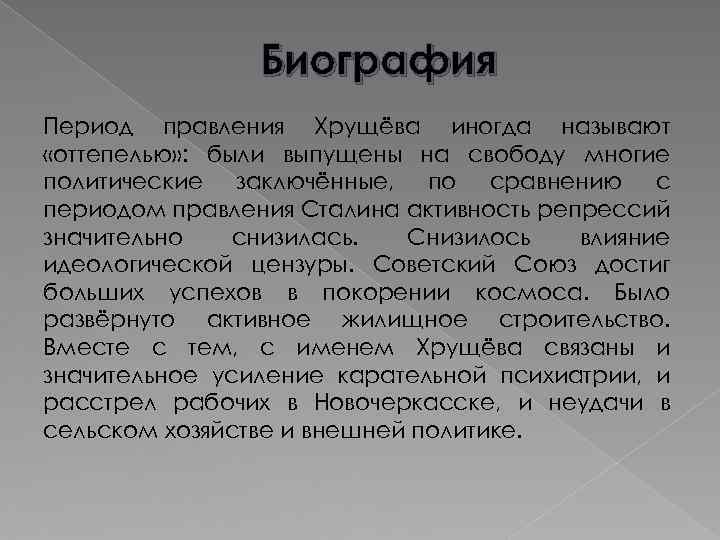 Биография

Период правления Хрущёва иногда называют «оттепелью»: были выпущены на свободу многие политические заключённые, по сравнению с периодом правления Сталина активность репрессий значительно снизилась. Снизилось влияние идеологической цензуры. Советский Союз достиг больших успехов в покорении космоса. Было развёрнуто активное жилищное строительство. Вместе с тем, с именем Хрущёва связаны и значительное усиление карательной психиатрии, и расстрел рабочих в Новочеркасске, и неудачи в сельском хозяйстве и внешней политике.